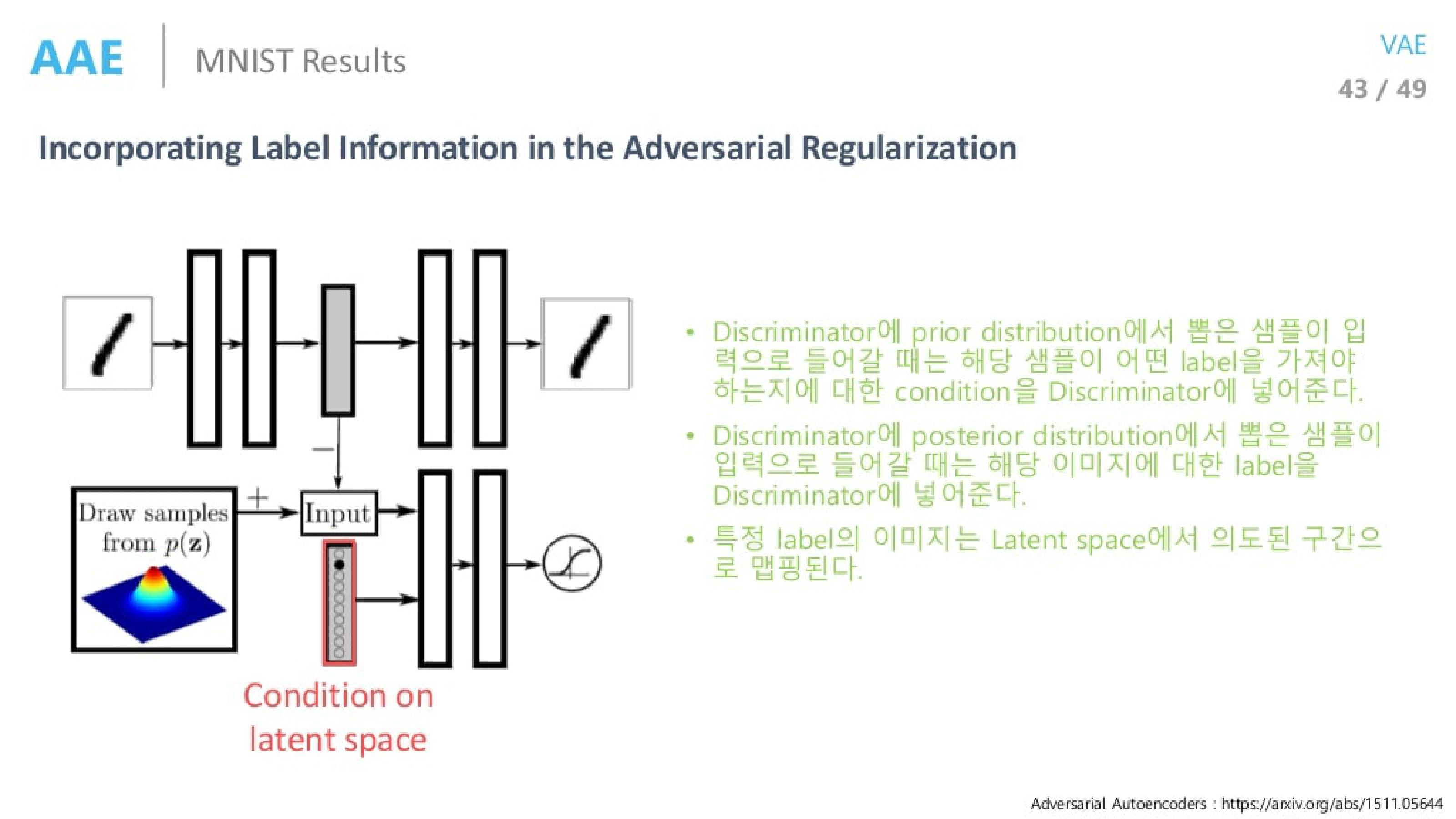 AAE MNIST Results

VAE
43 / 49

Incorporating Label Information in the Adversarial Regularization

−
+
Draw samples from $p(\mathbf{z})$
Input

Condition on latent space

• Discriminator에 prior distribution에서 뽑은 샘플이 입력으로 들어갈 때는 해당 샘플이 어떤 label을 가져야 하는지에 대한 condition을 Discriminator에 넣어준다.
• Discriminator에 posterior distribution에서 뽑은 샘플이 입력으로 들어갈 때는 해당 이미지에 대한 label을 Discriminator에 넣어준다.
• 특정 label의 이미지는 Latent space에서 의도된 구간으로 맵핑된다.

Adversarial Autoencoders : https://arxiv.org/abs/1511.05644